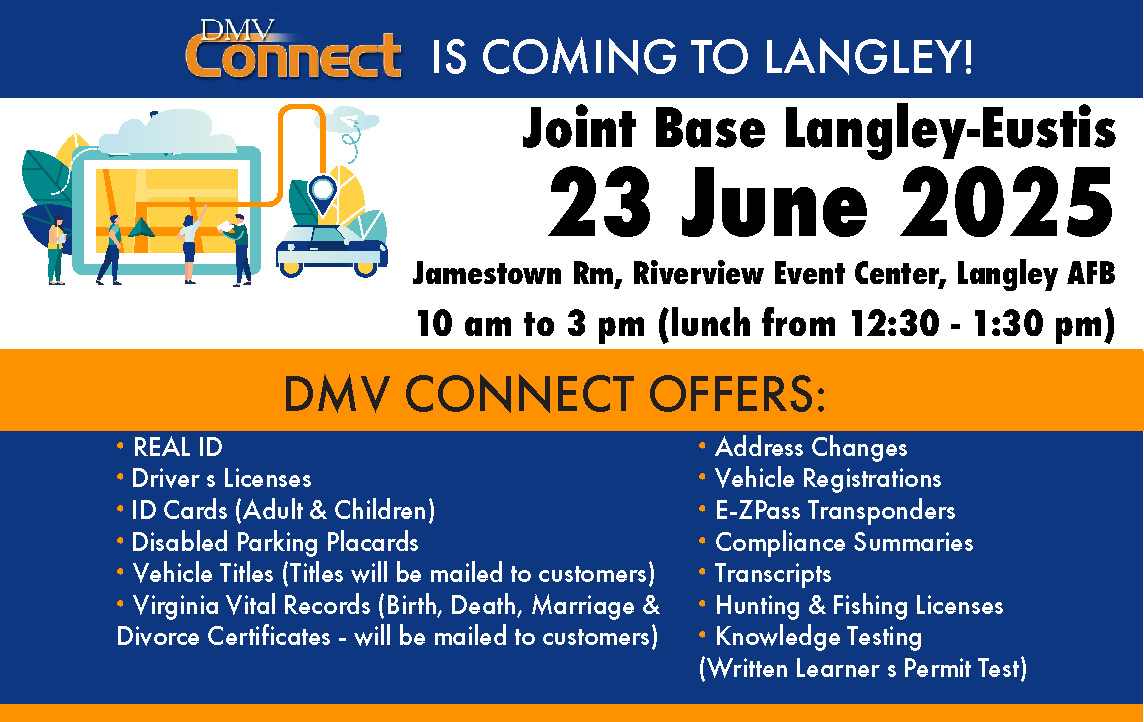 DMV Connect IS COMING TO LANGLEY!

Joint Base Langley-Eustis
23 June 2025
Jamestown Rm, Riverview Event Center, Langley AFB
10 am to 3 pm (lunch from 12:30 - 1:30 pm)

DMV CONNECT OFFERS:

• REAL ID
• Driver s Licenses
• ID Cards (Adult & Children)
• Disabled Parking Placards
• Vehicle Titles (Titles will be mailed to customers)
• Virginia Vital Records (Birth, Death, Marriage & Divorce Certificates - will be mailed to customers)

• Address Changes
• Vehicle Registrations
• E-ZPass Transponders
• Compliance Summaries
• Transcripts
• Hunting & Fishing Licenses
• Knowledge Testing (Written Learner s Permit Test)